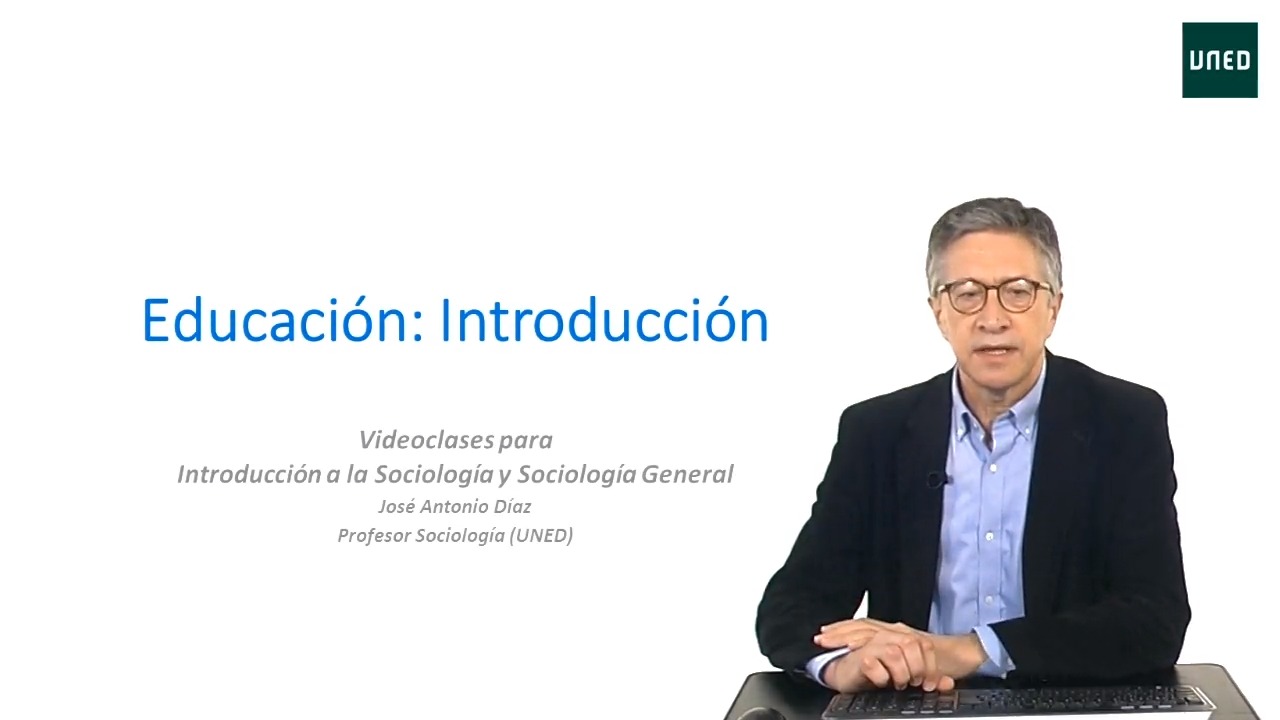 UNED

Educación: Introducción

Videoclases para
Introducción a la Sociología y Sociología General
José Antonio Díaz
Profesor Sociología (UNED)